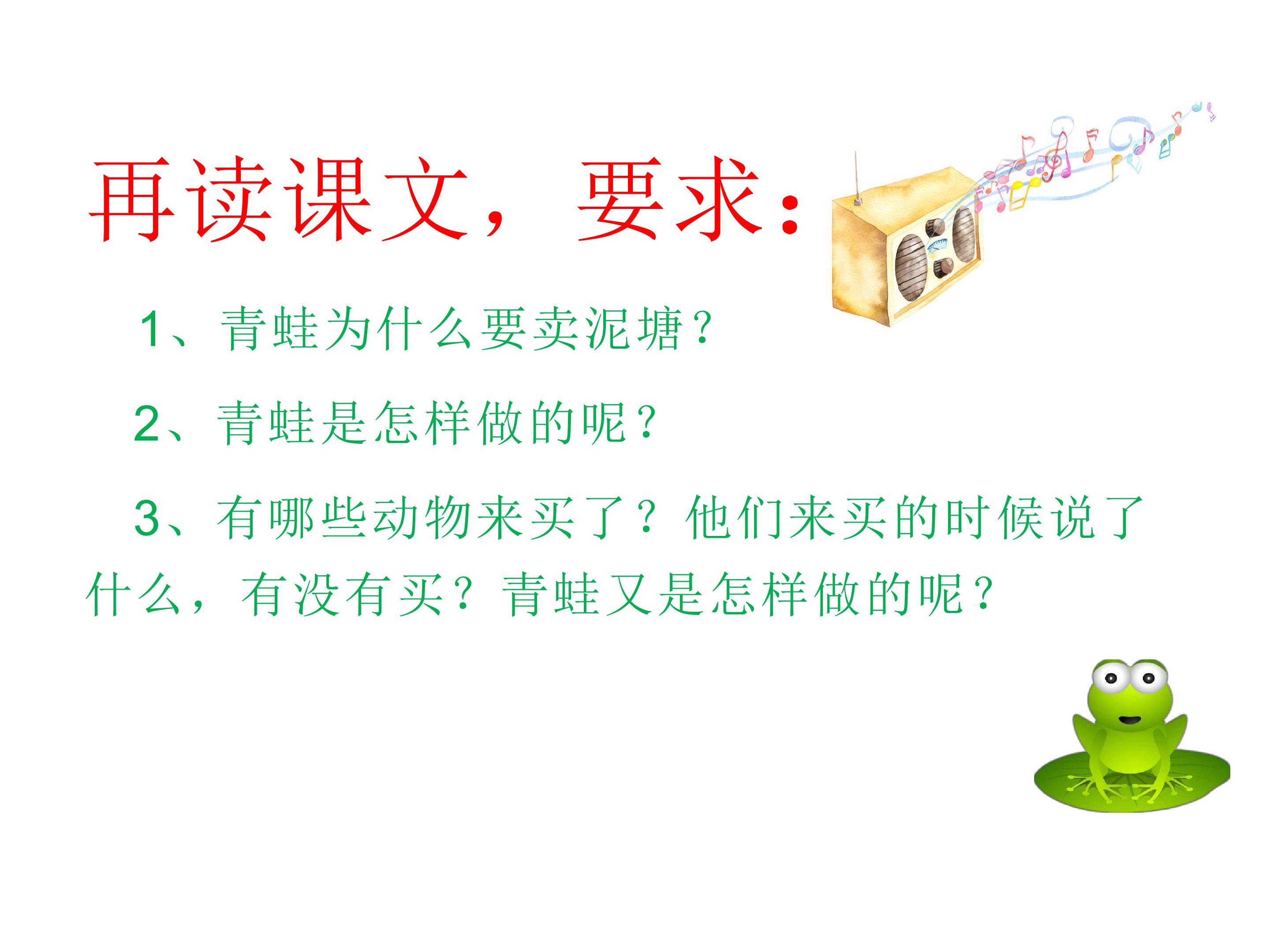 再读课文，要求：

1、青蛙为什么要卖泥塘？

2、青蛙是怎样做的呢？

3、有哪些动物来买了？他们来买的时候说了什么，有没有买？青蛙又是怎样做的呢？